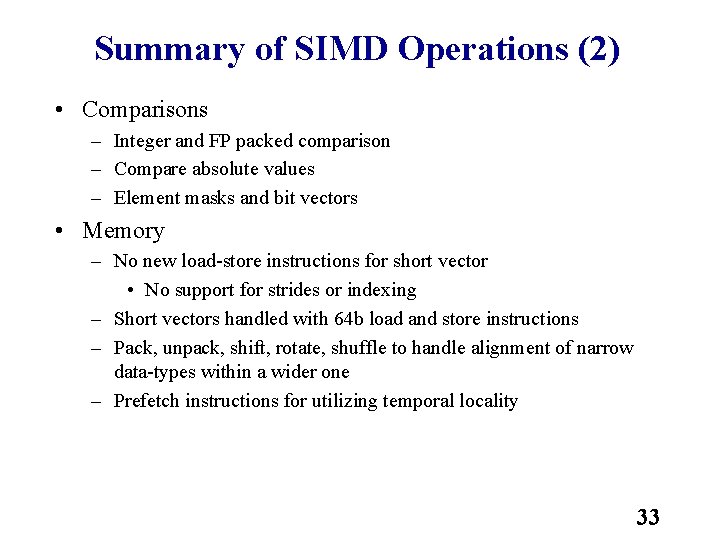 Summary of SIMD Operations (2)

• Comparisons
– Integer and FP packed comparison
– Compare absolute values
– Element masks and bit vectors

• Memory
– No new load-store instructions for short vector
• No support for strides or indexing
– Short vectors handled with 64b load and store instructions
– Pack, unpack, shift, rotate, shuffle to handle alignment of narrow data-types within a wider one
– Prefetch instructions for utilizing temporal locality

33